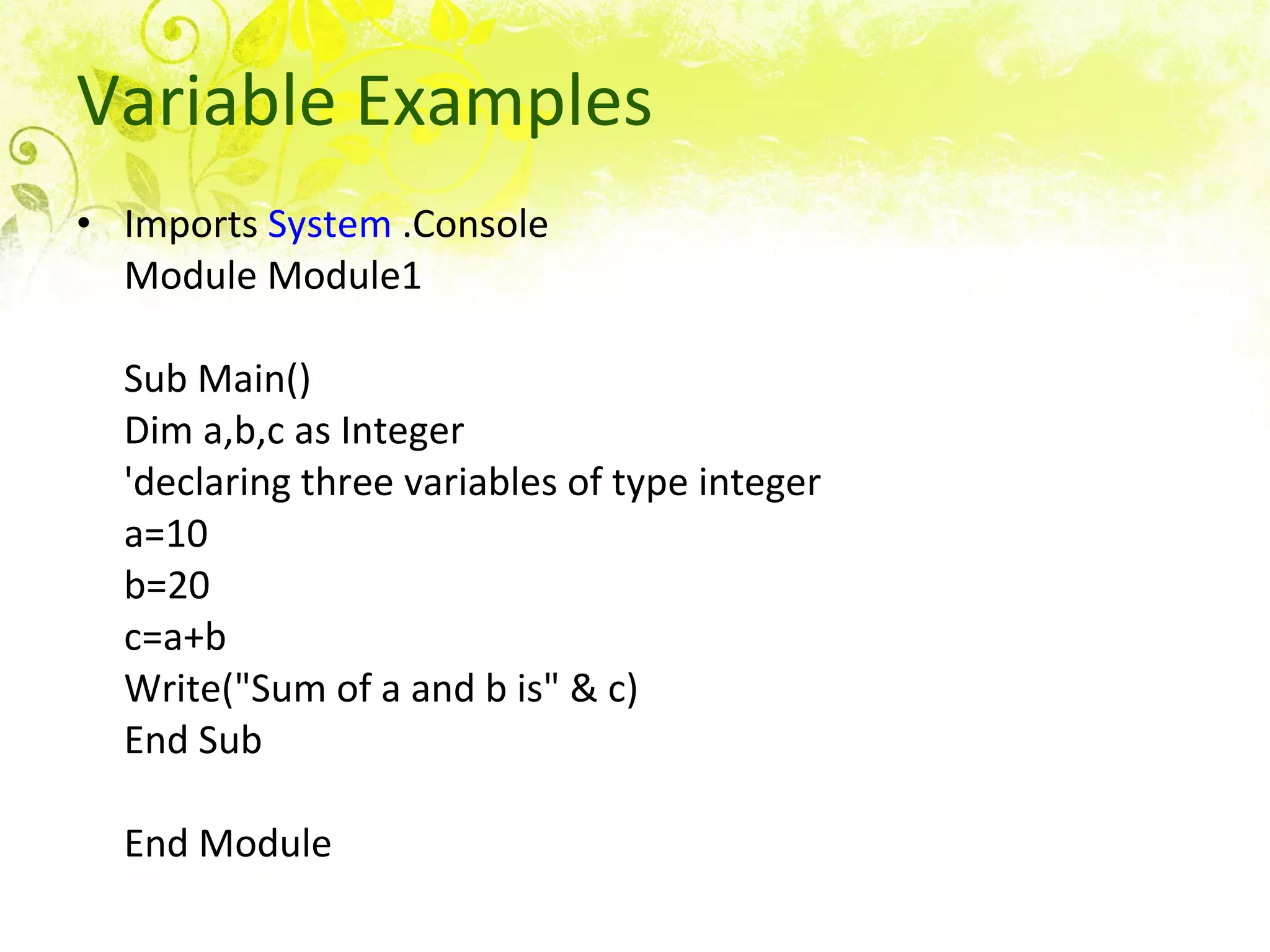 Variable Examples

• Imports System .Console
Module Module1

Sub Main()
Dim a,b,c as Integer
'declaring three variables of type integer
a=10
b=20
c=a+b
Write("Sum of a and b is" & c)
End Sub

End Module